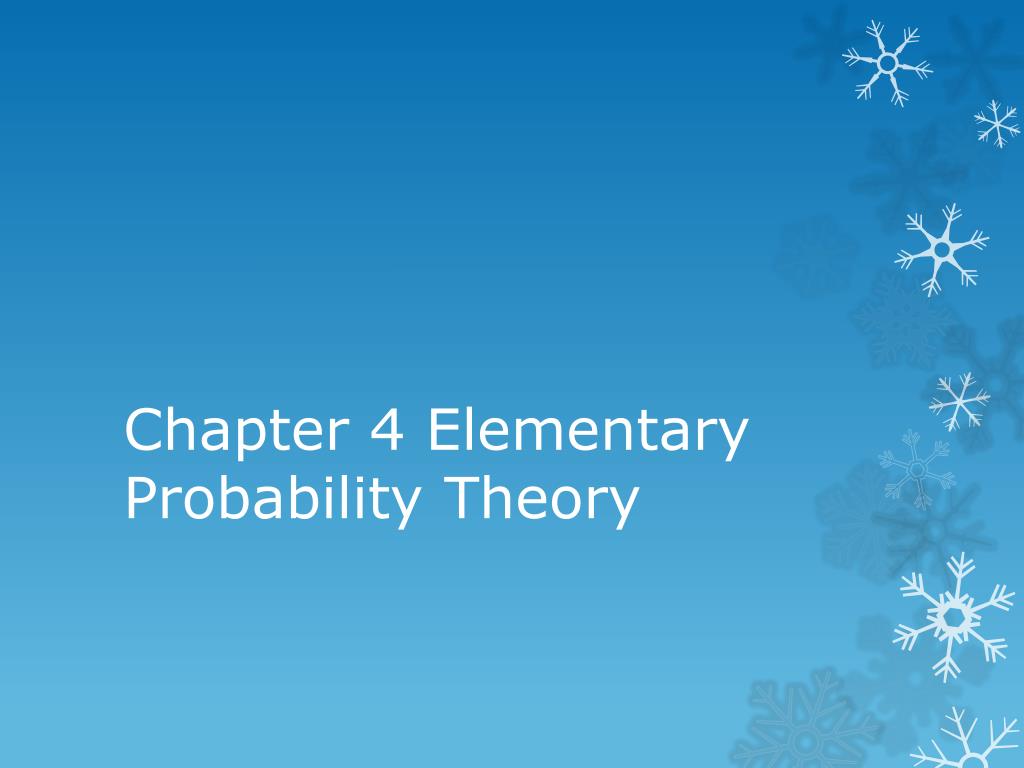 Chapter 4 Elementary Probability Theory